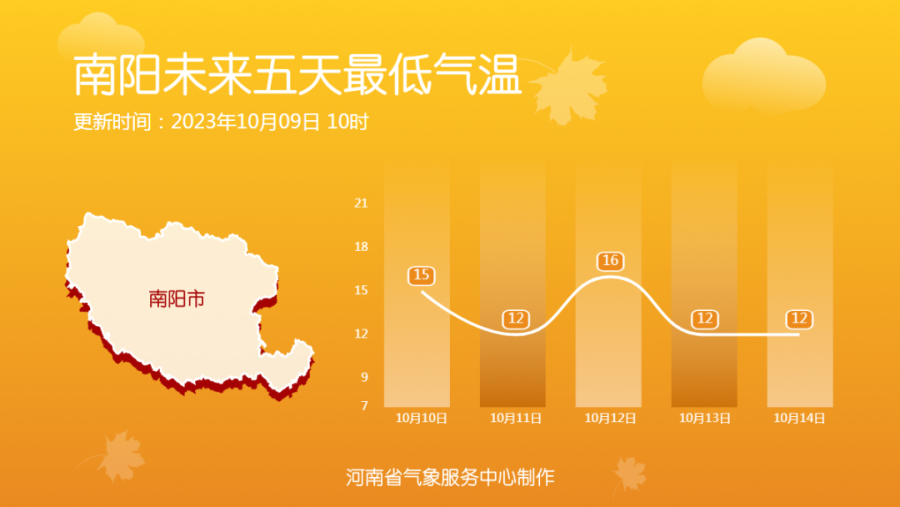 南阳未来五天最低气温
更新时间：2023年10月09日 10时

南阳市

21
18
15
12
9
7

15
12
16
12
12

10月10日
10月11日
10月12日
10月13日
10月14日

河南省气象服务中心制作